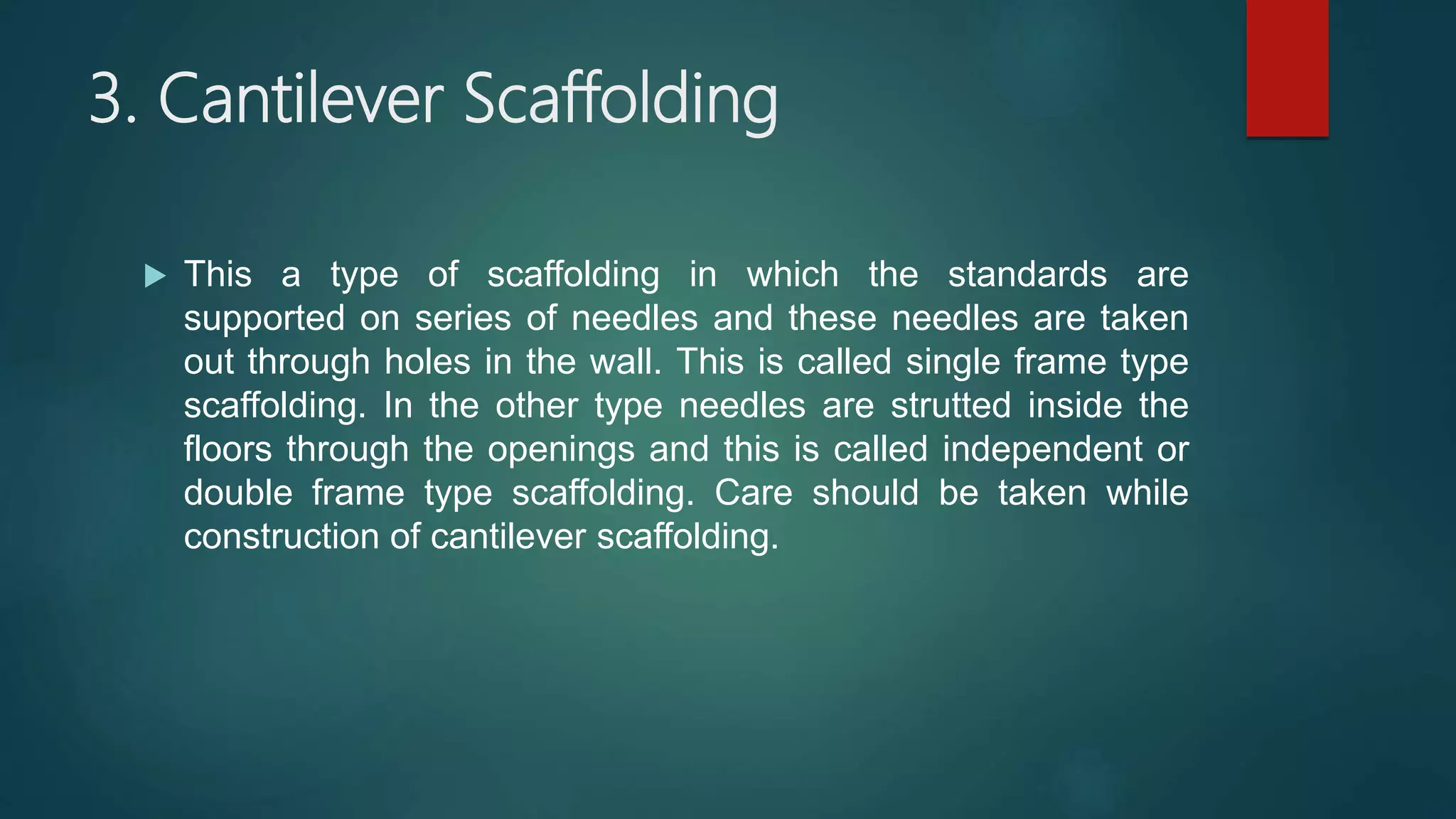 3. Cantilever Scaffolding

This a type of scaffolding in which the standards are supported on series of needles and these needles are taken out through holes in the wall. This is called single frame type scaffolding. In the other type needles are strutted inside the floors through the openings and this is called independent or double frame type scaffolding. Care should be taken while construction of cantilever scaffolding.